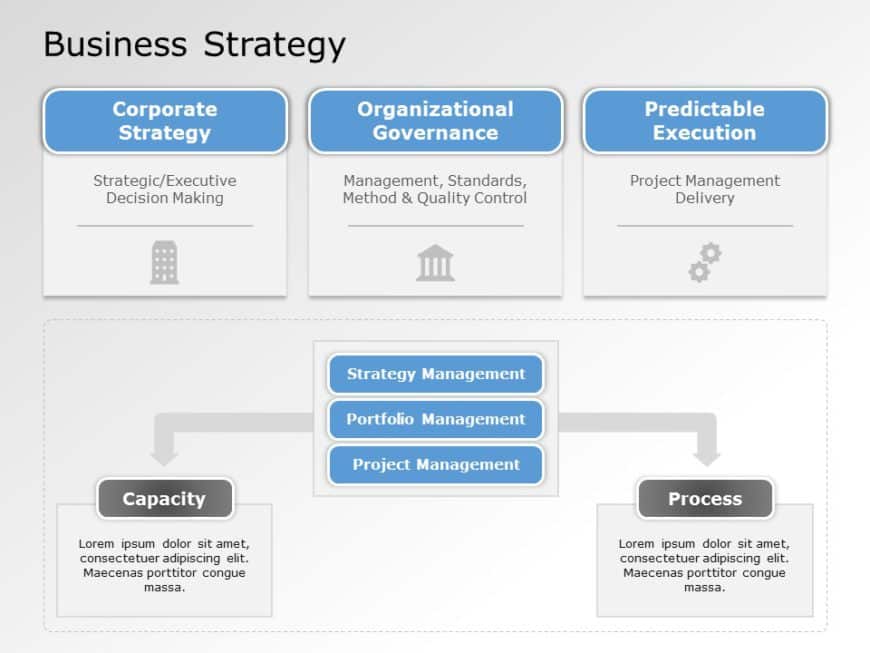 Business Strategy

Corporate Strategy

Strategic/Executive Decision Making

Organizational Governance

Management, Standards, Method & Quality Control

Predictable Execution

Project Management Delivery

Strategy Management

Portfolio Management

Project Management

Capacity

Lorem ipsum dolor sit amet, consectetuer adipiscing elit. Maecenas porttitor congue massa.

Process

Lorem ipsum dolor sit amet, consectetuer adipiscing elit. Maecenas porttitor congue massa.